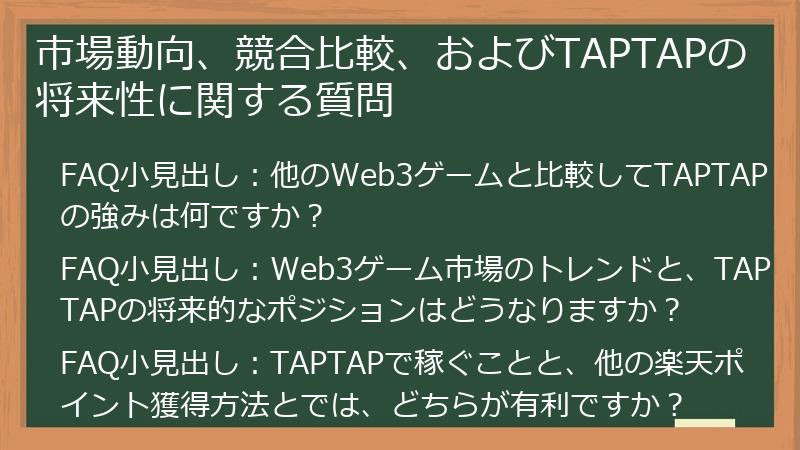 市場動向、競合比較、およびTAPTAPの将来性に関する質問

FAQ小見出し：他のWeb3ゲームと比較してTAPTAPの強みは何ですか？

FAQ小見出し：Web3ゲーム市場のトレンドと、TAPTAPの将来的なポジションはどうなりますか？

FAQ小見出し：TAPTAPで稼ぐことと、他の楽天ポイント獲得方法とでは、どちらが有利ですか？